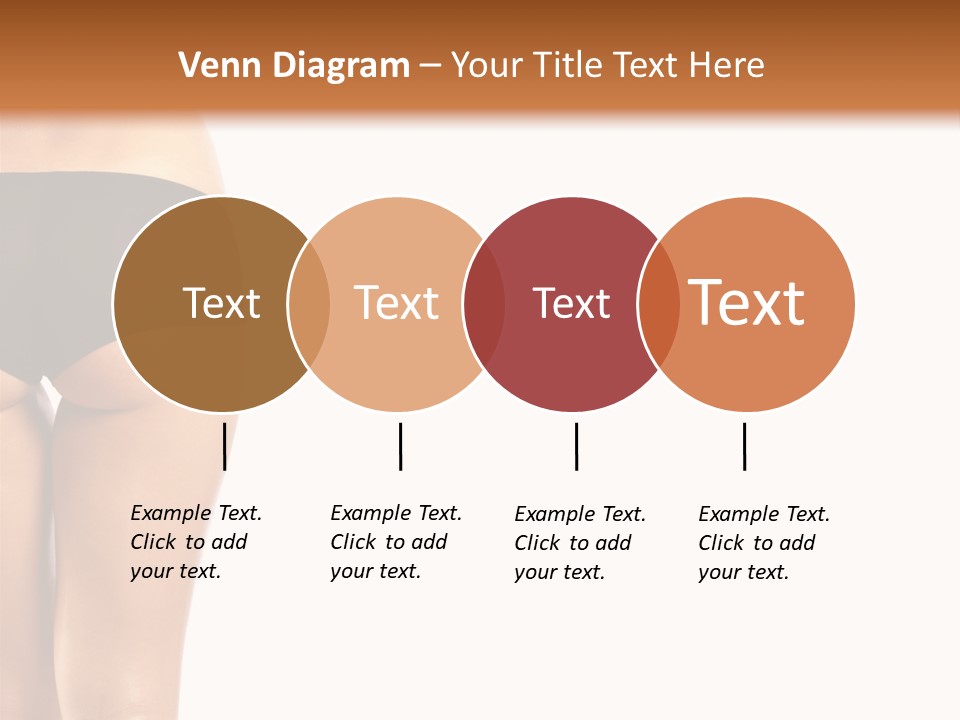 Venn Diagram – Your Title Text Here

Text

Text

Text

Text

Example Text. Click to add your text.

Example Text. Click to add your text.

Example Text. Click to add your text.

Example Text. Click to add your text.